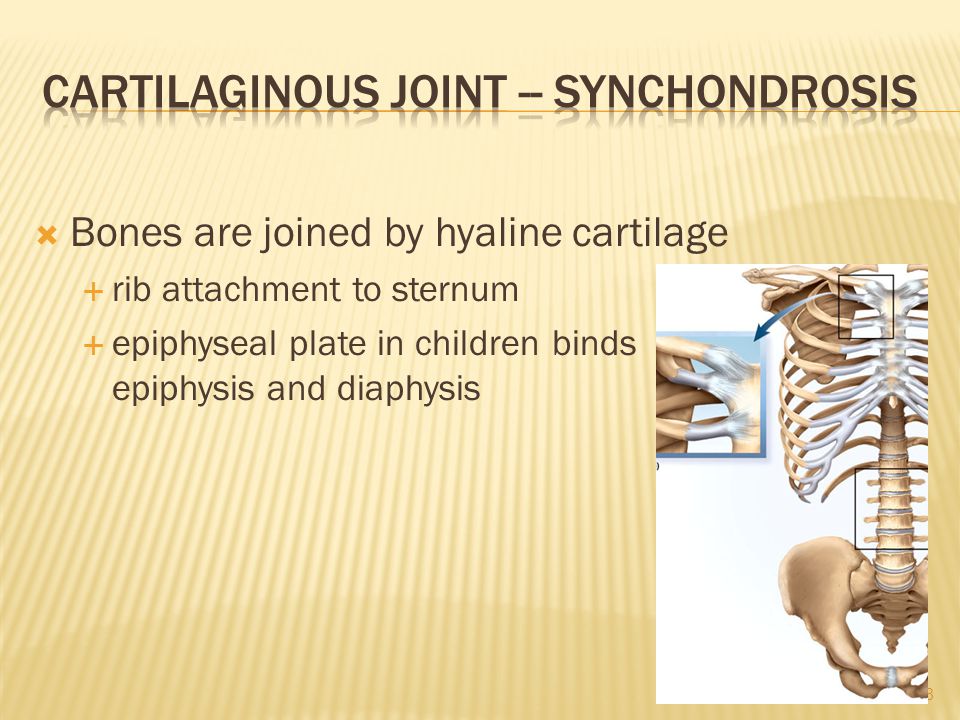 CARTILAGINOUS JOINT -- SYNCHONDROSIS

Bones are joined by hyaline cartilage

rib attachment to sternum

epiphyseal plate in children binds epiphysis and diaphysis